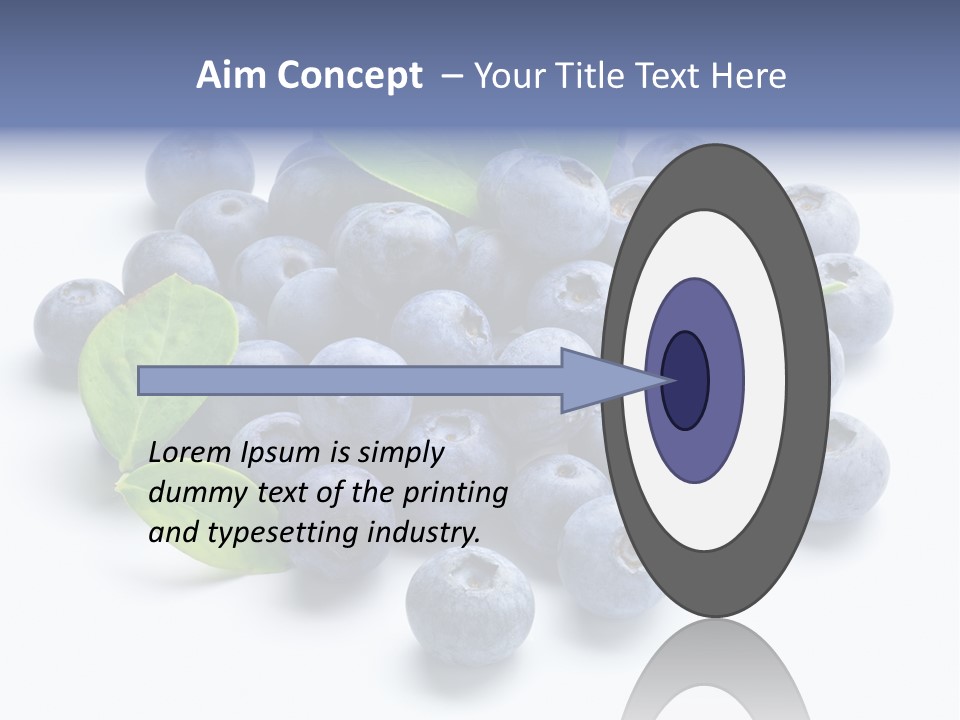 Aim Concept – Your Title Text Here

Lorem Ipsum is simply dummy text of the printing and typesetting industry.